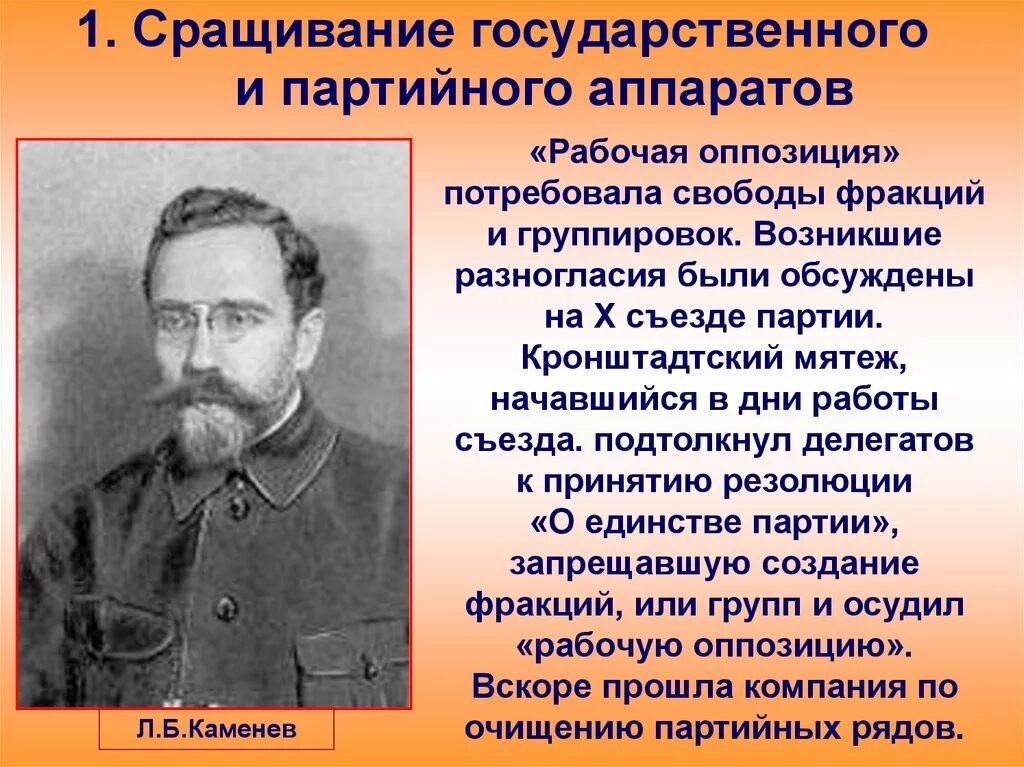 1. Сращивание государственного и партийного аппаратов

«Рабочая оппозиция» потребовала свободы фракций и группировок. Возникшие разногласия были обсуждены на X съезде партии. Кронштадтский мятеж, начавшийся в дни работы съезда. подтолкнул делегатов к принятию резолюции «О единстве партии», запрещавшую создание фракций, или групп и осудил «рабочую оппозицию». Вскоре прошла компания по очищению партийных рядов.

Л.Б.Каменев